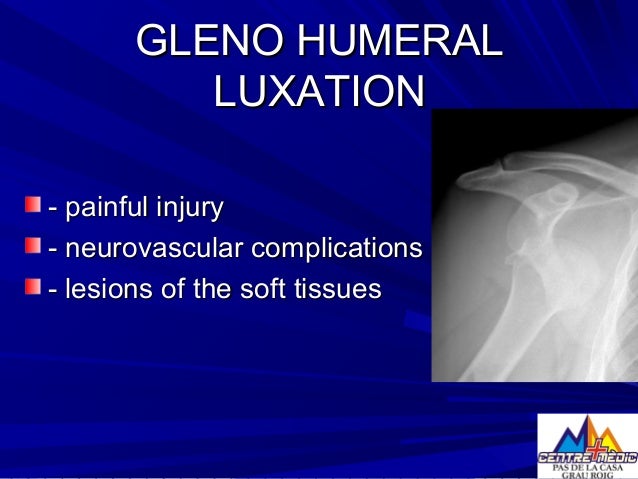 GLENO HUMERAL LUXATION

- painful injury
- neurovascular complications
- lesions of the soft tissues

CENTRE MÈDIC
PAS DE LA CASA
GRAU ROIG